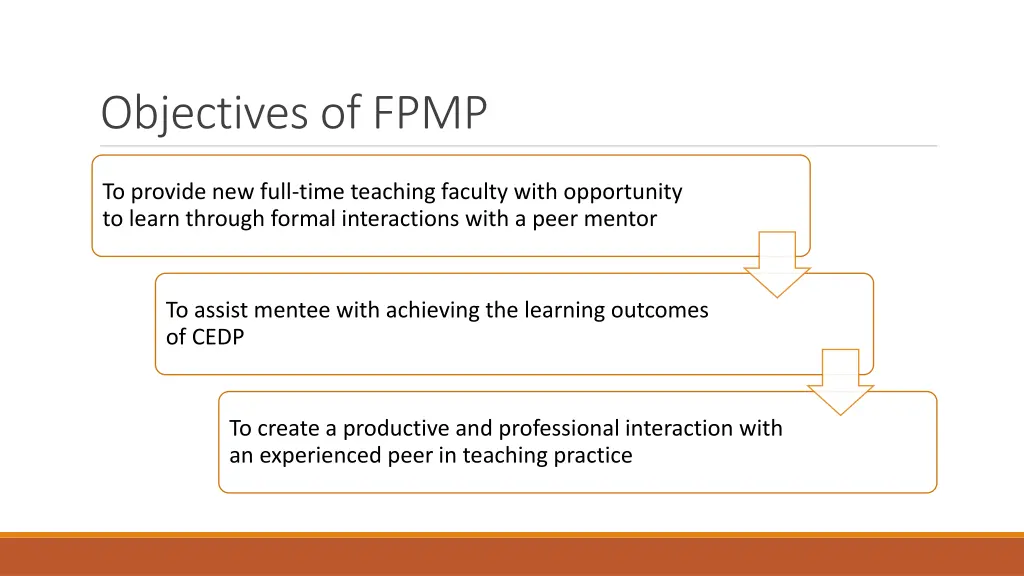 Objectives of FPMP

To provide new full-time teaching faculty with opportunity to learn through formal interactions with a peer mentor

To assist mentee with achieving the learning outcomes of CEDP

To create a productive and professional interaction with an experienced peer in teaching practice